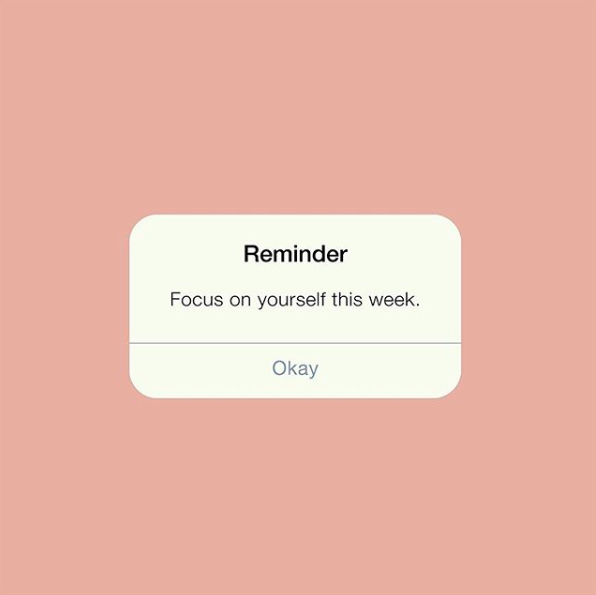 Reminder

Focus on yourself this week.

Okay